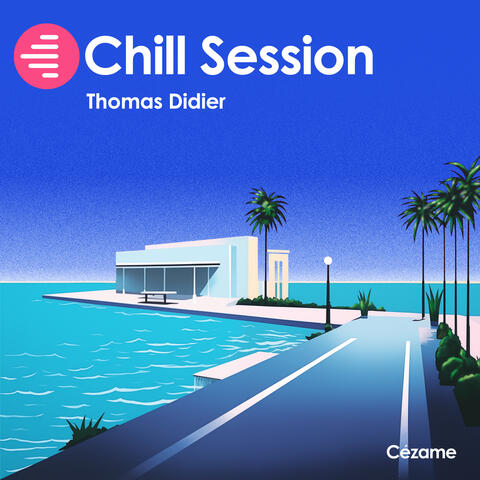 Chill Session
Thomas Didier

Cézame